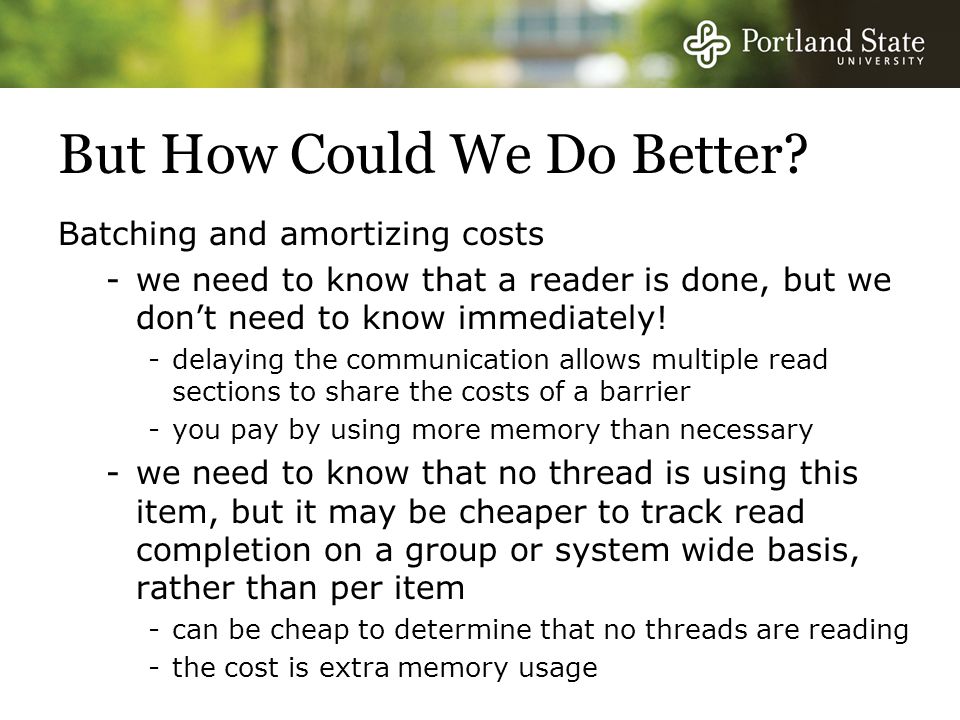 Portland State
UNIVERSITY

But How Could We Do Better?

Batching and amortizing costs

- we need to know that a reader is done, but we don't need to know immediately!

- delaying the communication allows multiple read sections to share the costs of a barrier

- you pay by using more memory than necessary

- we need to know that no thread is using this item, but it may be cheaper to track read completion on a group or system wide basis, rather than per item

- can be cheap to determine that no threads are reading

- the cost is extra memory usage